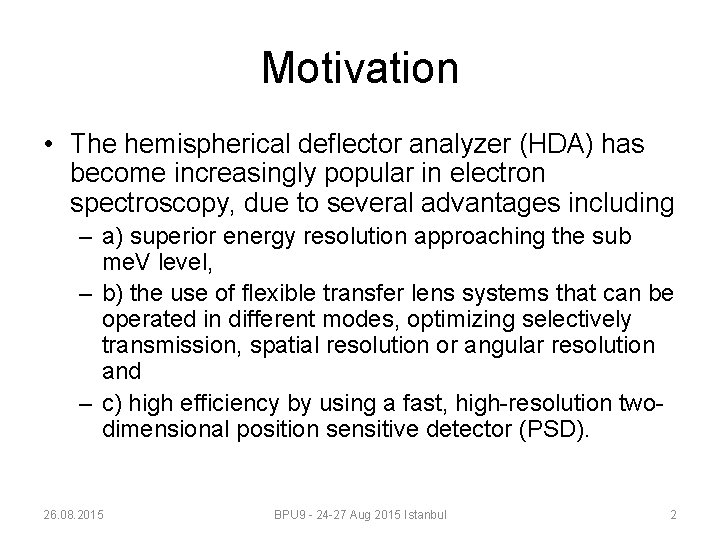 Motivation

• The hemispherical deflector analyzer (HDA) has become increasingly popular in electron spectroscopy, due to several advantages including

– a) superior energy resolution approaching the sub meV level,

– b) the use of flexible transfer lens systems that can be operated in different modes, optimizing selectively transmission, spatial resolution or angular resolution and

– c) high efficiency by using a fast, high-resolution two-dimensional position sensitive detector (PSD).

26.08.2015

BPU9 - 24-27 Aug 2015 Istanbul

2